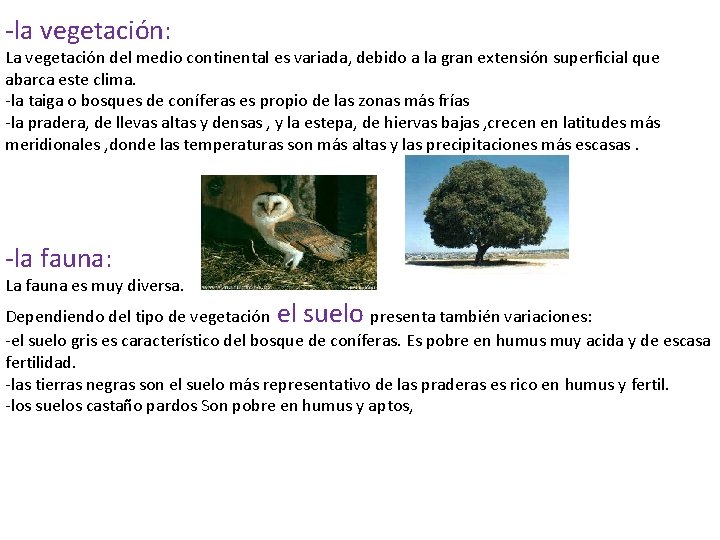 -la vegetación:
La vegetación del medio continental es variada, debido a la gran extensión superficial que abarca este clima.
-la taiga o bosques de coníferas es propio de las zonas más frías
-la pradera, de llevas altas y densas , y la estepa, de hiervas bajas ,crecen en latitudes más meridionales ,donde las temperaturas son más altas y las precipitaciones más escasas .

-la fauna:
La fauna es muy diversa.
Dependiendo del tipo de vegetación el suelo presenta también variaciones:
-el suelo gris es característico del bosque de coníferas. Es pobre en humus muy acida y de escasa fertilidad.
-las tierras negras son el suelo más representativo de las praderas es rico en humus y fertil.
-los suelos castaño pardos Son pobre en humus y aptos,